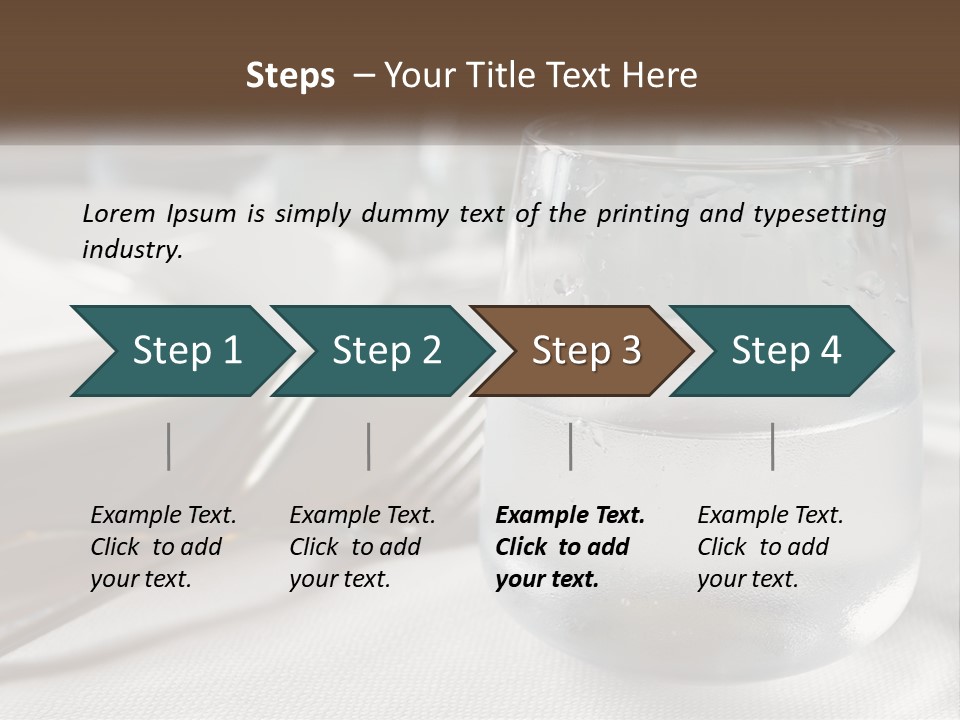 Steps – Your Title Text Here

Lorem Ipsum is simply dummy text of the printing and typesetting industry.

Step 1

Step 2

Step 3

Step 4

Example Text. Click to add your text.

Example Text. Click to add your text.

Example Text. Click to add your text.

Example Text. Click to add your text.